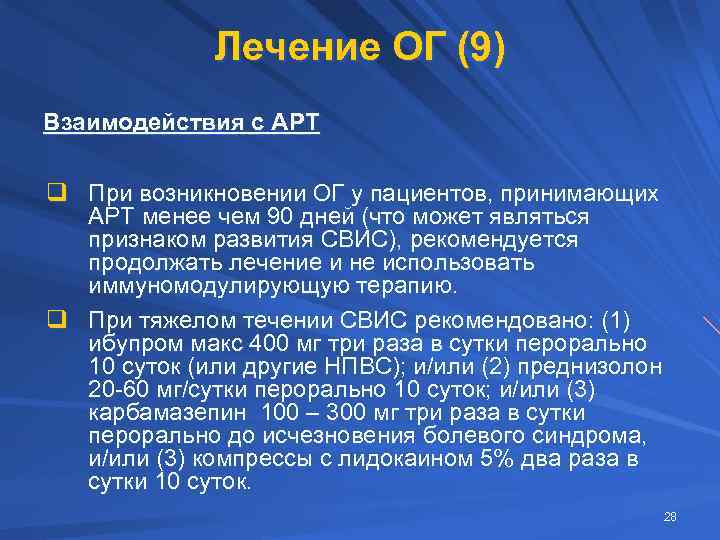 Лечение ОГ (9)

Взаимодействия с АРТ

❑ При возникновении ОГ у пациентов, принимающих АРТ менее чем 90 дней (что может являться признаком развития СВИС), рекомендуется продолжать лечение и не использовать иммуномодулирующую терапию.

❑ При тяжелом течении СВИС рекомендовано: (1) ибупром макс 400 мг три раза в сутки перорально 10 суток (или другие НПВС); и/или (2) преднизолон 20-60 мг/сутки перорально 10 суток; и/или (3) карбамазепин 100 – 300 мг три раза в сутки перорально до исчезновения болевого синдрома, и/или (3) компрессы с лидокаином 5% два раза в сутки 10 суток.

28